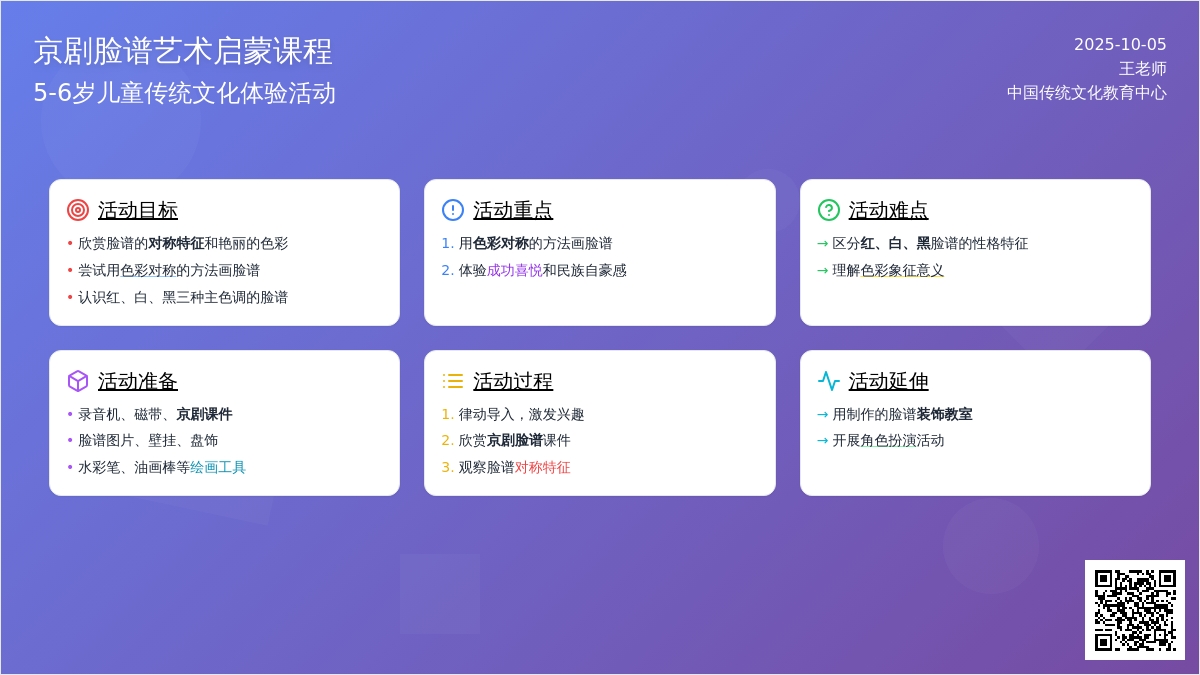 京剧脸谱艺术启蒙课程
5-6岁儿童传统文化体验活动

2025-10-05
王老师
中国传统文化教育中心

活动目标
• 欣赏脸谱的对称特征和艳丽的色彩
• 尝试用色彩对称的方法画脸谱
• 认识红、白、黑三种主色调的脸谱

活动重点
1. 用色彩对称的方法画脸谱
2. 体验成功喜悦和民族自豪感

活动难点
→ 区分红、白、黑脸谱的性格特征
→ 理解色彩象征意义

活动准备
• 录音机、磁带、京剧课件
• 脸谱图片、壁挂、盘饰
• 水彩笔、油画棒等绘画工具

活动过程
1. 律动导入，激发兴趣
2. 欣赏京剧脸谱课件
3. 观察脸谱对称特征

活动延伸
→ 用制作的脸谱装饰教室
→ 开展角色扮演活动